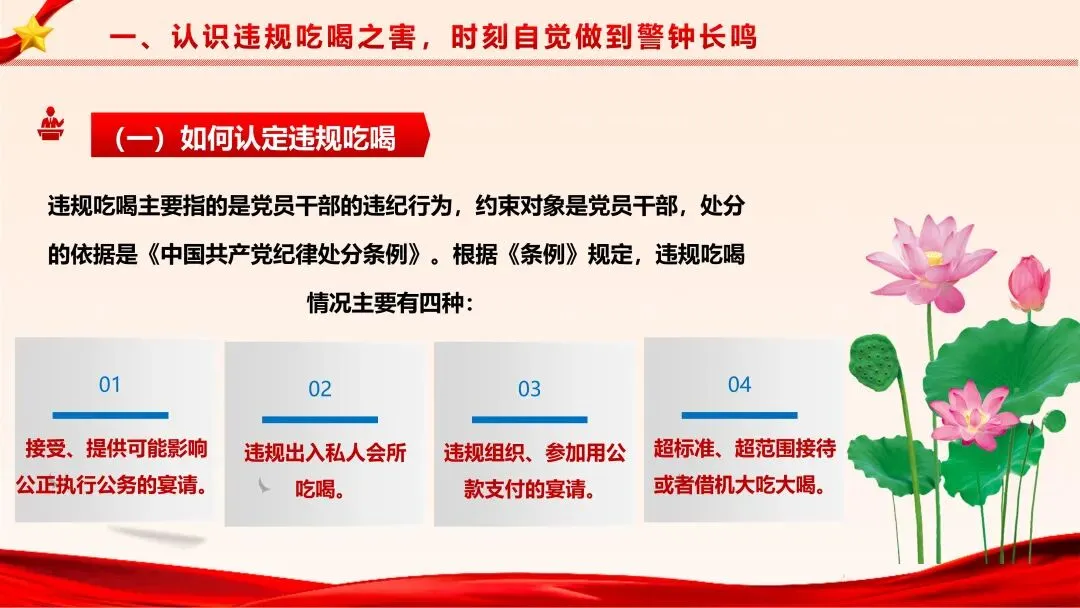 一、认识违规吃喝之害，时刻自觉做到警钟长鸣

（一）如何认定违规吃喝

违规吃喝主要指的是党员干部的违纪行为，约束对象是党员干部，处分的依据是《中国共产党纪律处分条例》。根据《条例》规定，违规吃喝情况主要有四种：

01
接受、提供可能影响公正执行公务的宴请。

02
违规出入私人会所吃喝。

03
违规组织、参加用公款支付的宴请。

04
超标准、超范围接待或者借机大吃大喝。